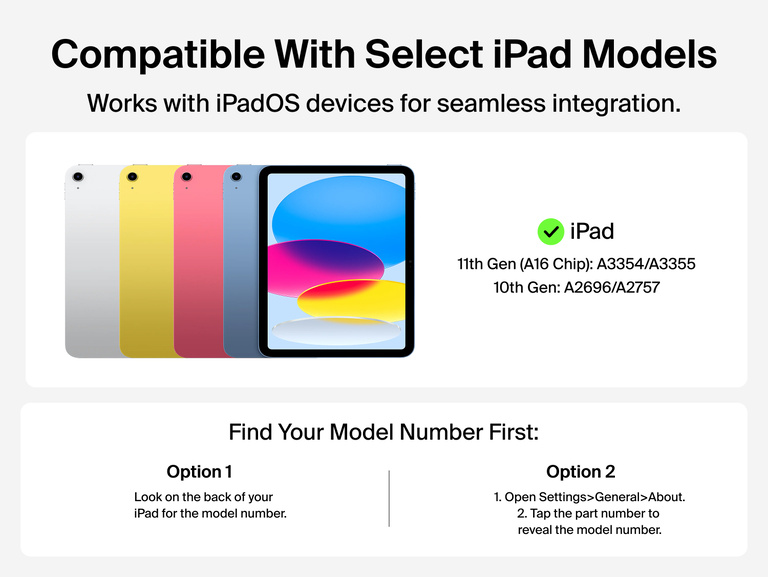 Compatible With Select iPad Models

Works with iPadOS devices for seamless integration.

iPad

11th Gen (A16 Chip): A3354/A3355

10th Gen: A2696/A2757

Find Your Model Number First:

Option 1

Look on the back of your iPad for the model number.

Option 2

1. Open Settings>General>About.
2. Tap the part number to reveal the model number.